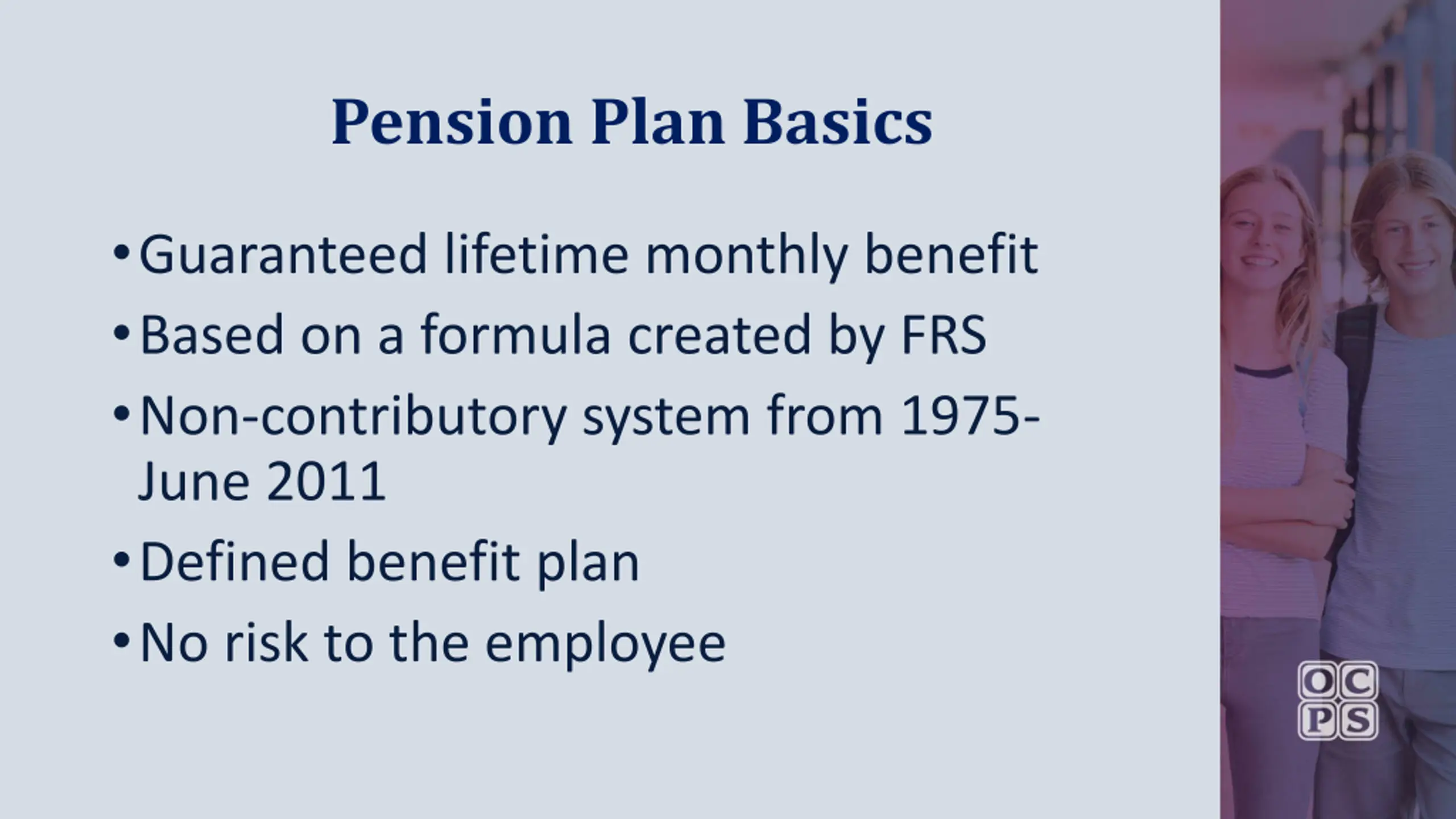 Pension Plan Basics

• Guaranteed lifetime monthly benefit
• Based on a formula created by FRS
• Non-contributory system from 1975-June 2011
• Defined benefit plan
• No risk to the employee

OC
PS